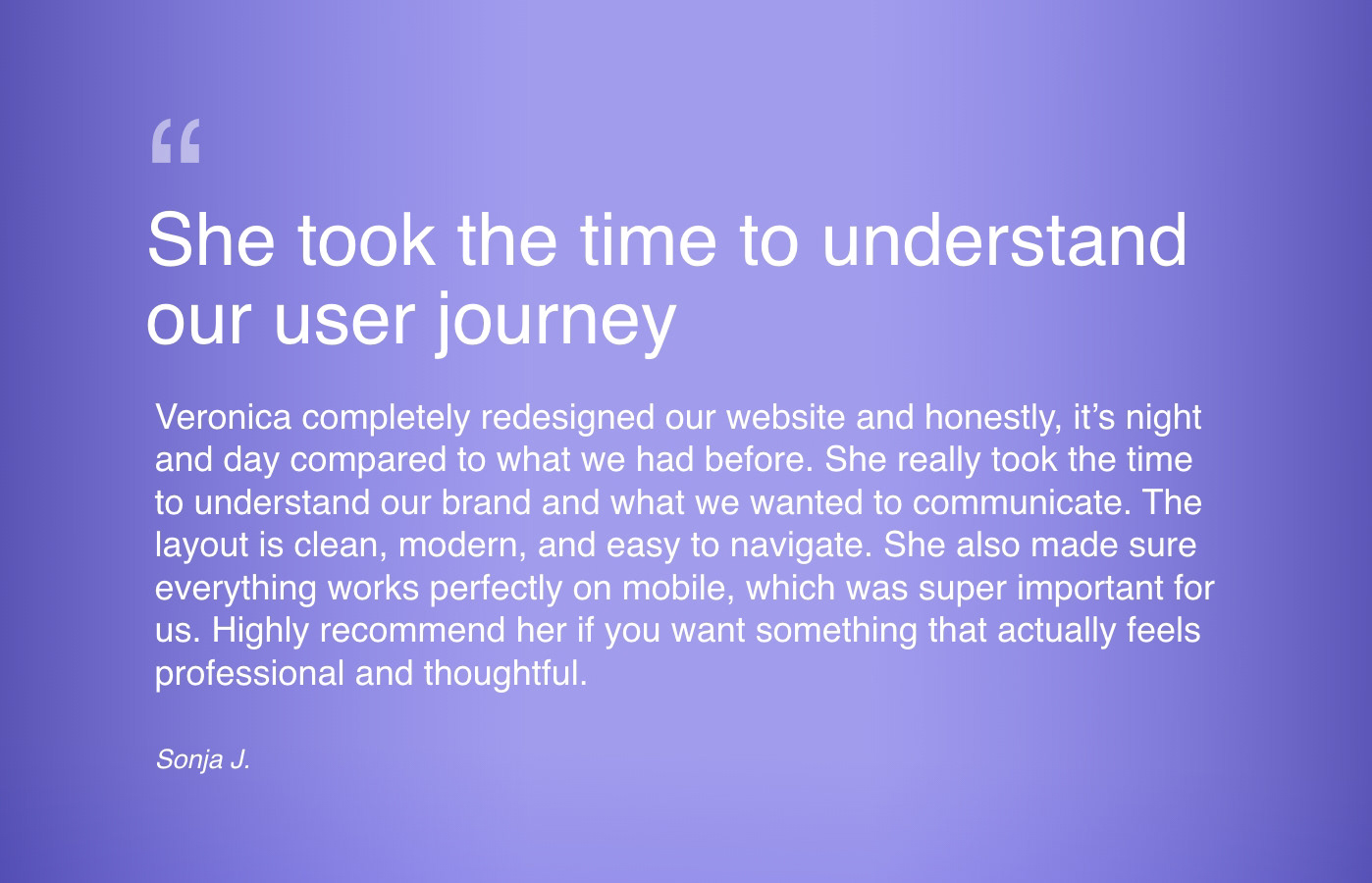 “

She took the time to understand our user journey

Veronica completely redesigned our website and honestly, it’s night and day compared to what we had before. She really took the time to understand our brand and what we wanted to communicate. The layout is clean, modern, and easy to navigate. She also made sure everything works perfectly on mobile, which was super important for us. Highly recommend her if you want something that actually feels professional and thoughtful.

Sonja J.